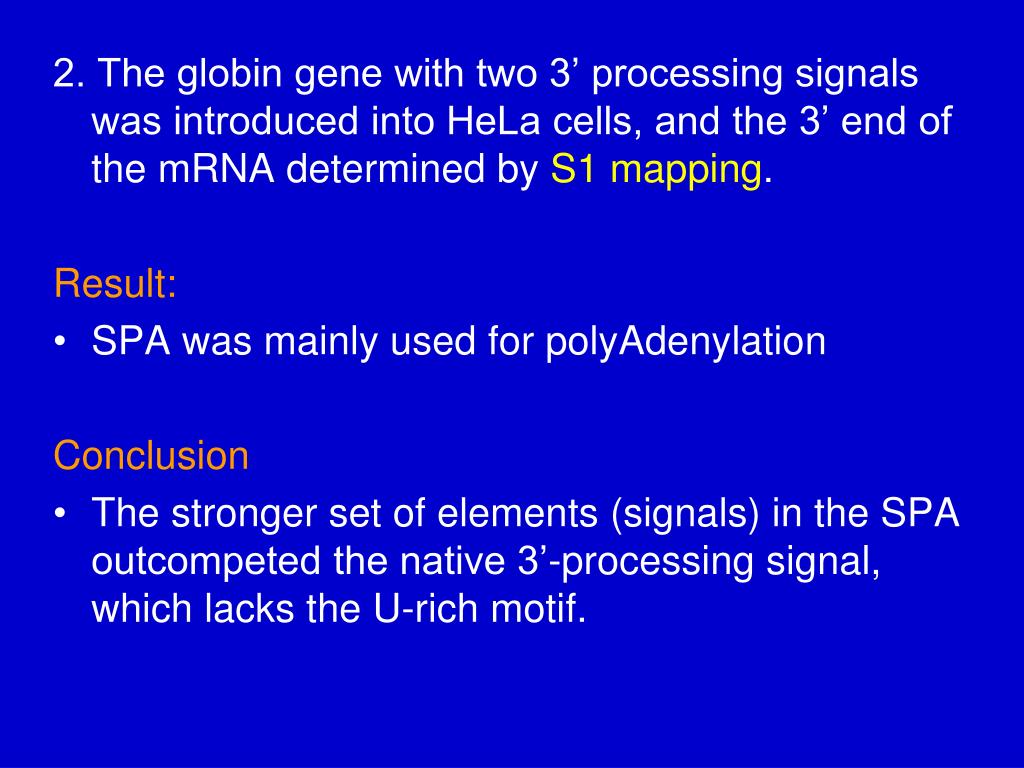 2. The globin gene with two 3’ processing signals was introduced into HeLa cells, and the 3’ end of the mRNA determined by S1 mapping.

Result:

• SPA was mainly used for polyAdenylation

Conclusion

• The stronger set of elements (signals) in the SPA outcompeted the native 3’-processing signal, which lacks the U-rich motif.